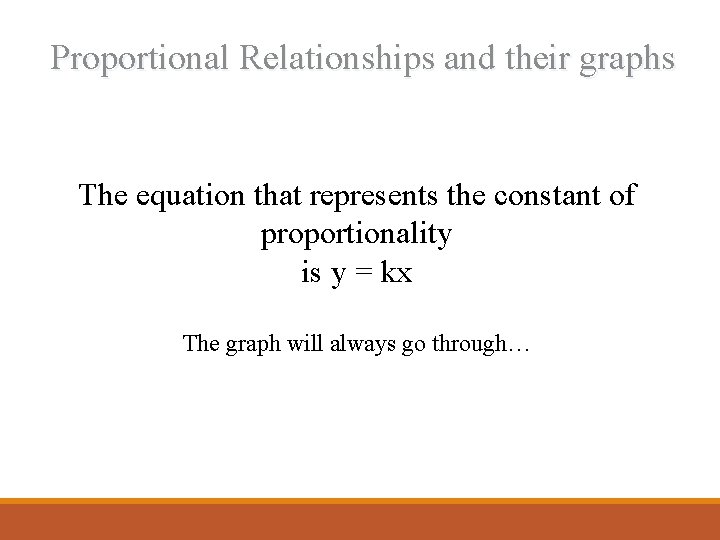 Proportional Relationships and their graphs

The equation that represents the constant of proportionality is $y = kx$

The graph will always go through…